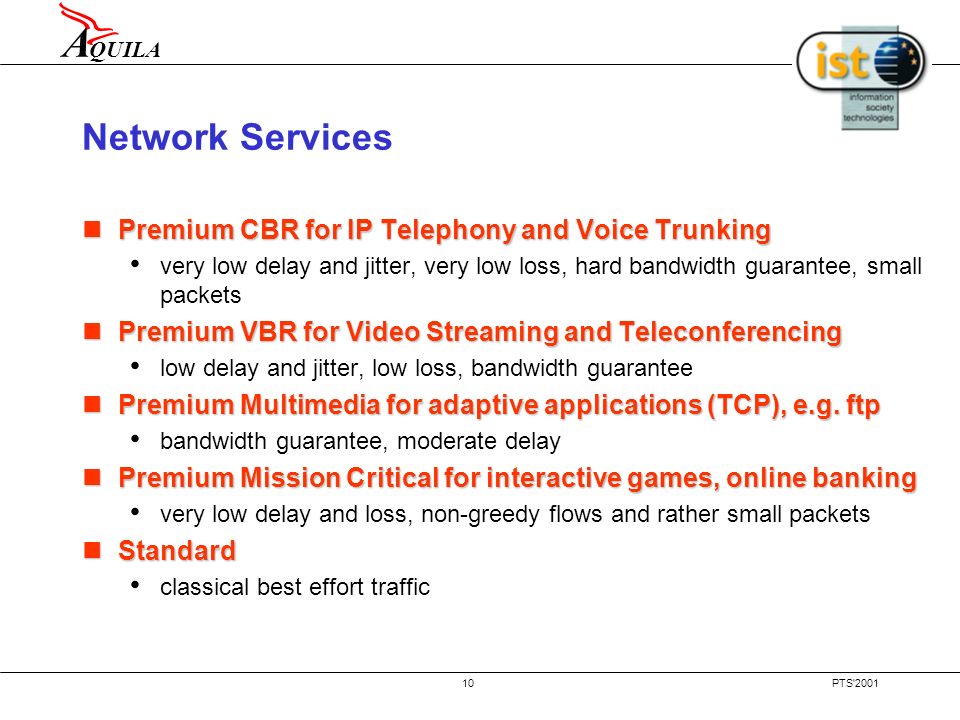 AQUILA

ist
information society technologies

Network Services

Premium CBR for IP Telephony and Voice Trunking
• very low delay and jitter, very low loss, hard bandwidth guarantee, small packets

Premium VBR for Video Streaming and Teleconferencing
• low delay and jitter, low loss, bandwidth guarantee

Premium Multimedia for adaptive applications (TCP), e.g. ftp
• bandwidth guarantee, moderate delay

Premium Mission Critical for interactive games, online banking
• very low delay and loss, non-greedy flows and rather small packets

Standard
• classical best effort traffic

10

PTS'2001